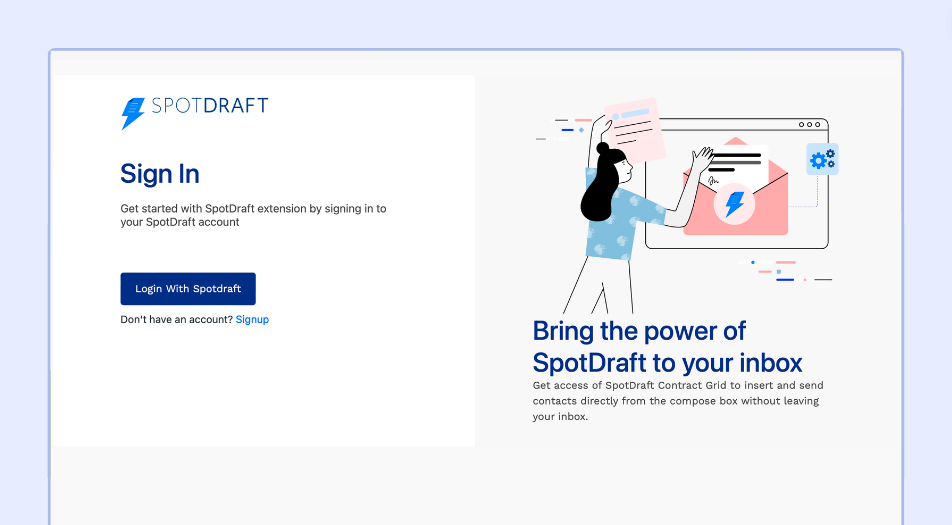 SPOTDRAFT

Sign In

Get started with SpotDraft extension by signing in to your SpotDraft account

Login With Spotdraft

Don't have an account? Signup

Bring the power of SpotDraft to your inbox

Get access of SpotDraft Contract Grid to insert and send contacts directly from the compose box without leaving your inbox.